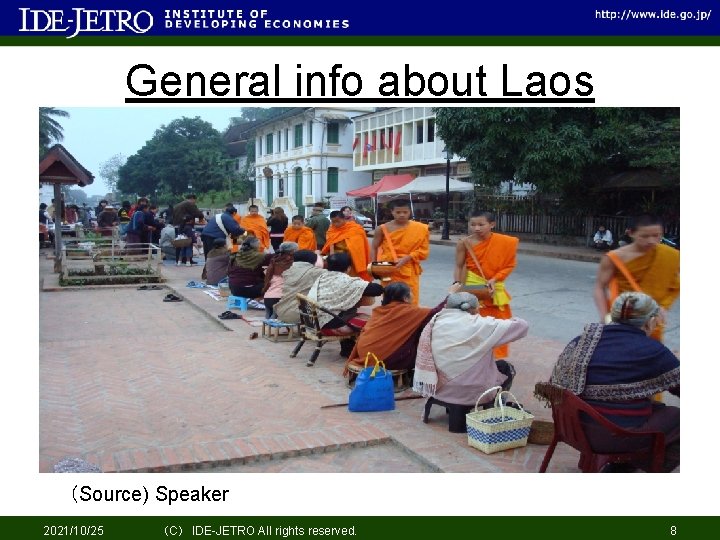 IDE-JETRO INSTITUTE OF DEVELOPING ECONOMIES

http://www.ide.go.jp/

General info about Laos

(Source) Speaker

2021/10/25

(C) IDE-JETRO All rights reserved.

8